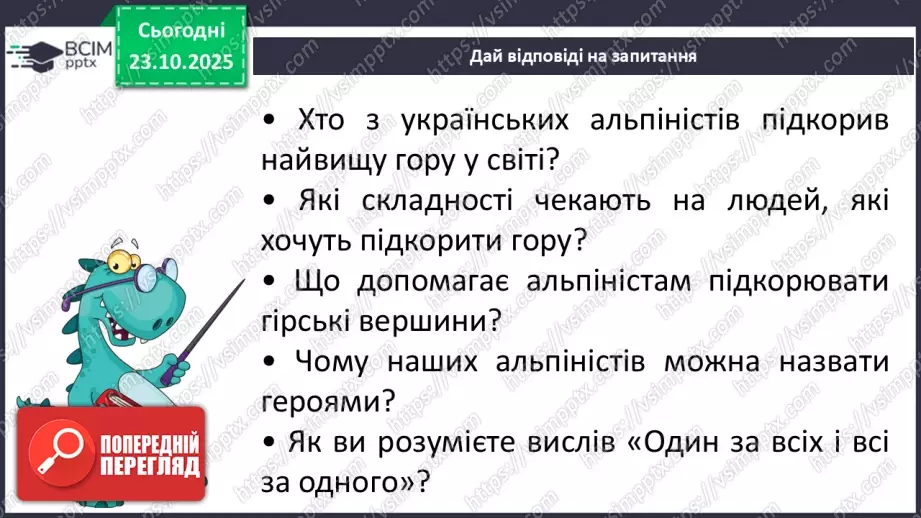 ВСІМ pptx

Сьогодні 23.10.2025

Дай відповіді на запитання

• Хто з українських альпіністів підкорив найвищу гору у світі?
• Які складності чекають на людей, які хочуть підкорити гору?
• Що допомагає альпіністам підкорювати гірські вершини?
• Чому наших альпіністів можна назвати героями?
• Як ви розумієте вислів «Один за всіх і всі за одного»?

ПОПЕРЕДНІЙ ПЕРЕГЛЯД

https://vsimpptx.com